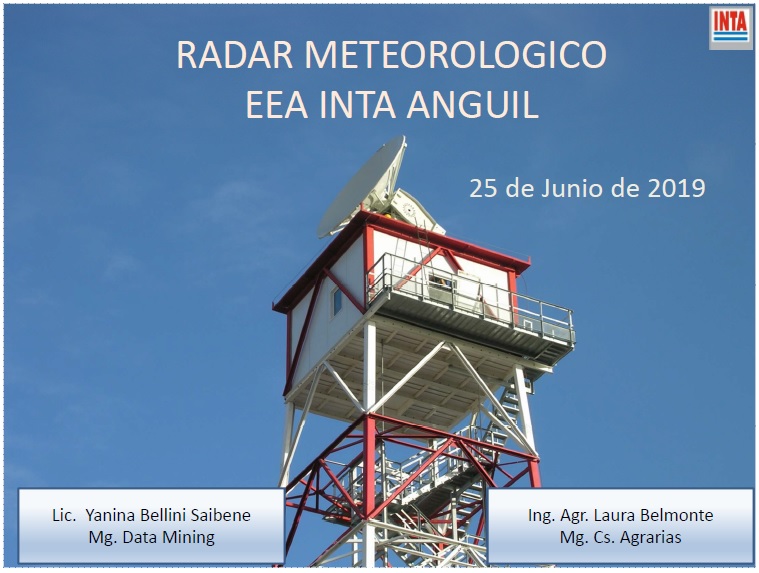 INTA

RADAR METEOROLOGICO
EEA INTA ANGUIL

25 de Junio de 2019

Lic. Yanina Bellini Saibene
Mg. Data Mining

Ing. Agr. Laura Belmonte
Mg. Cs. Agrarias